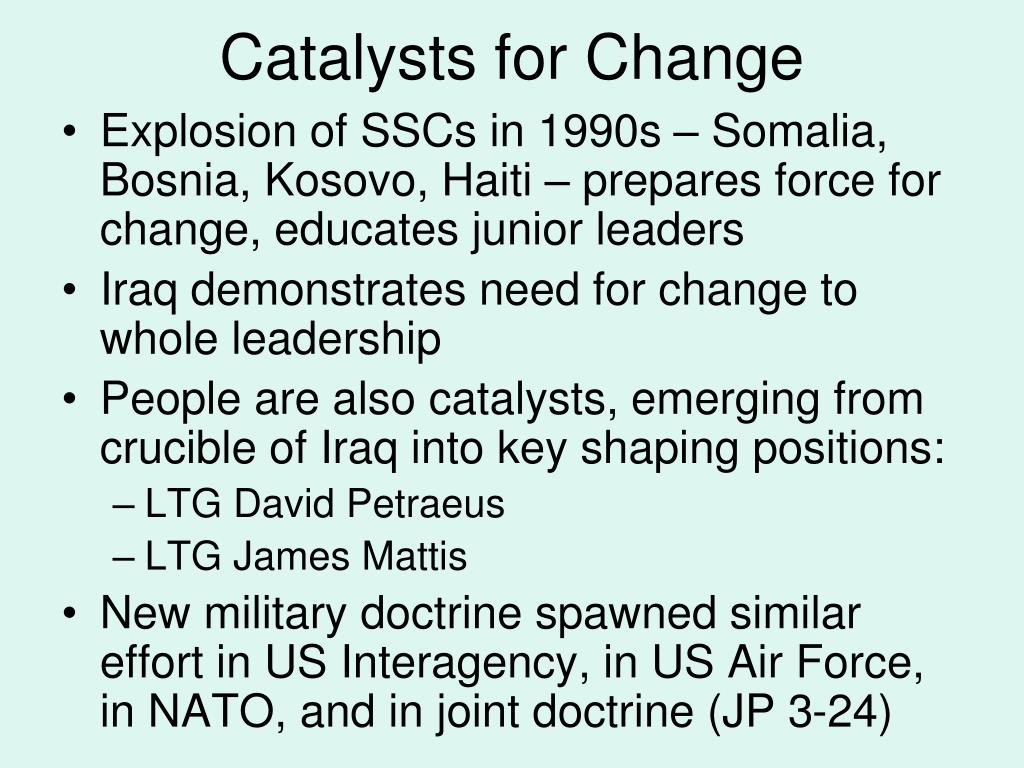 Catalysts for Change

• Explosion of SSCs in 1990s – Somalia, Bosnia, Kosovo, Haiti – prepares force for change, educates junior leaders
• Iraq demonstrates need for change to whole leadership
• People are also catalysts, emerging from crucible of Iraq into key shaping positions:
– LTG David Petraeus
– LTG James Mattis
• New military doctrine spawned similar effort in US Interagency, in US Air Force, in NATO, and in joint doctrine (JP 3-24)